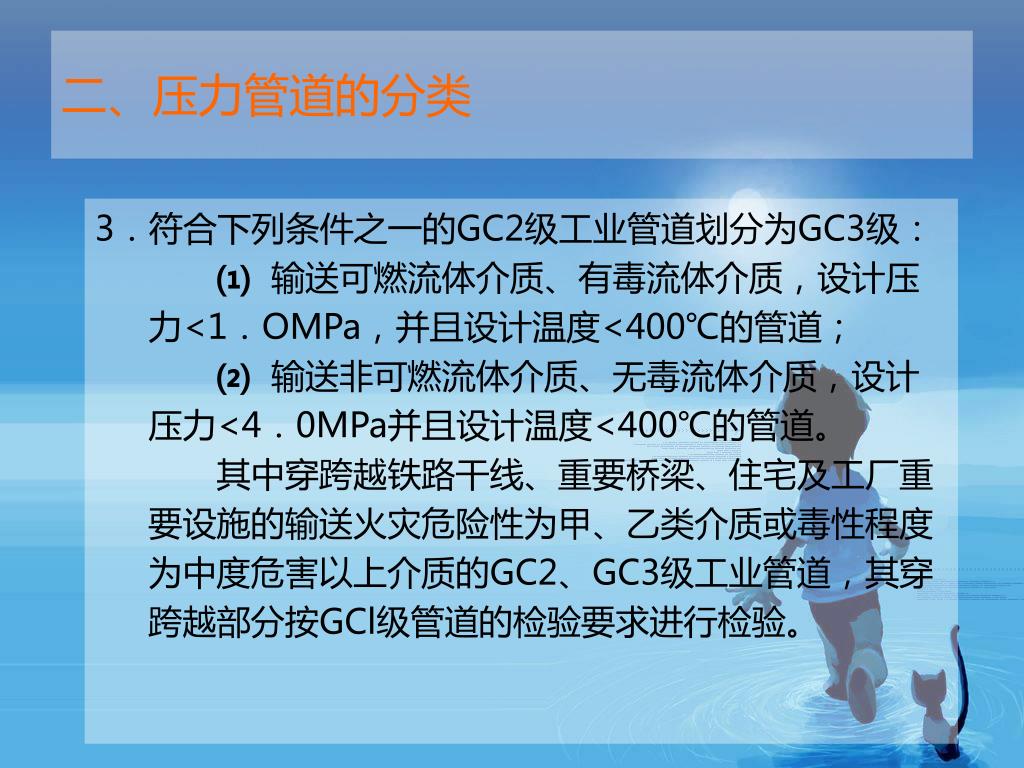 二、压力管道的分类

3．符合下列条件之一的GC2级工业管道划分为GC3级：

⑴ 输送可燃流体介质、有毒流体介质，设计压力<1．OMPa，并且设计温度<400℃的管道；

⑵ 输送非可燃流体介质、无毒流体介质，设计压力<4．0MPa并且设计温度<400℃的管道。

其中穿跨越铁路干线、重要桥梁、住宅及工厂重要设施的输送火灾危险性为甲、乙类介质或毒性程度为中度危害以上介质的GC2、GC3级工业管道，其穿跨越部分按GCl级管道的检验要求进行检验。